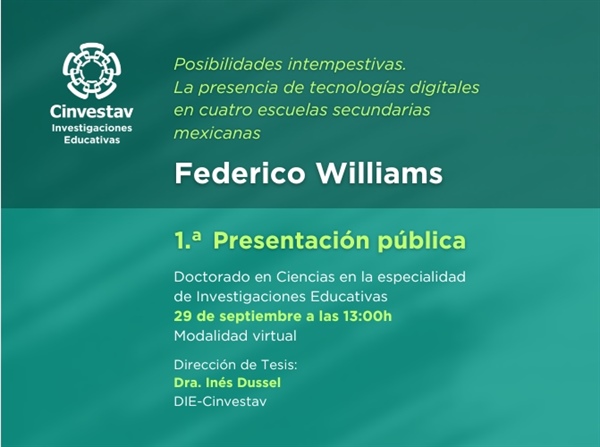 Cinvestav
Investigaciones Educativas

Posibilidades intempestivas.
La presencia de tecnologías digitales en cuatro escuelas secundarias mexicanas

Federico Williams

1.ª Presentación pública

Doctorado en Ciencias en la especialidad de Investigaciones Educativas
29 de septiembre a las 13:00h
Modalidad virtual

Dirección de Tesis:
Dra. Inés Dussel
DIE-Cinvestav